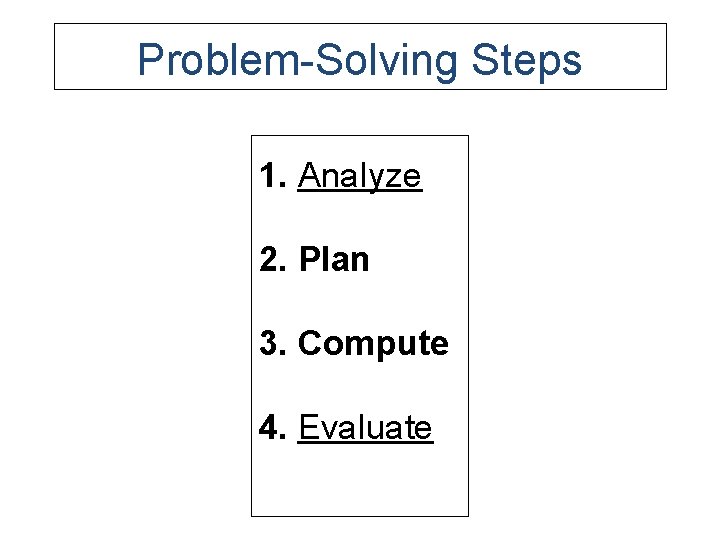 Problem-Solving Steps

1. Analyze

2. Plan

3. Compute

4. Evaluate